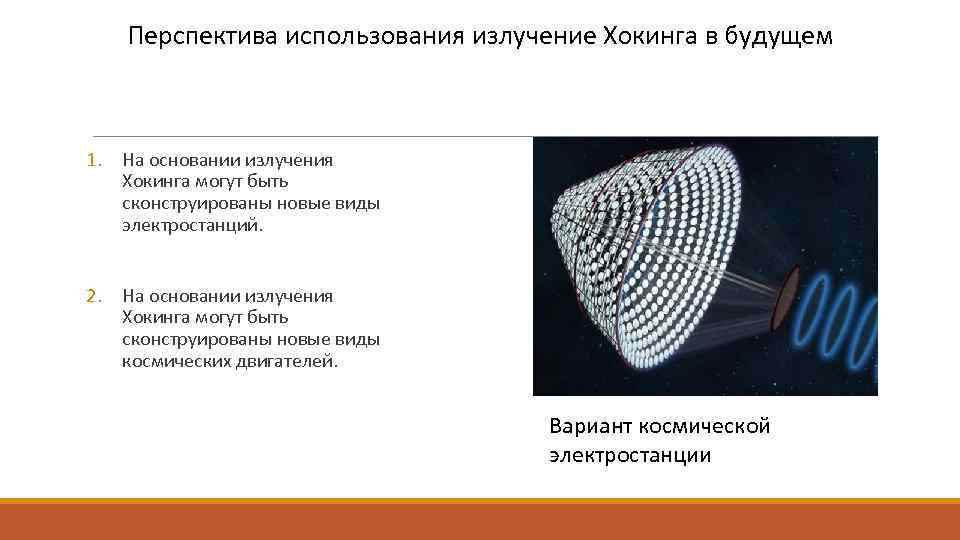 Перспектива использования излучение Хокинга в будущем

1. На основании излучения Хокинга могут быть сконструированы новые виды электростанций.

2. На основании излучения Хокинга могут быть сконструированы новые виды космических двигателей.

Вариант космической электростанции